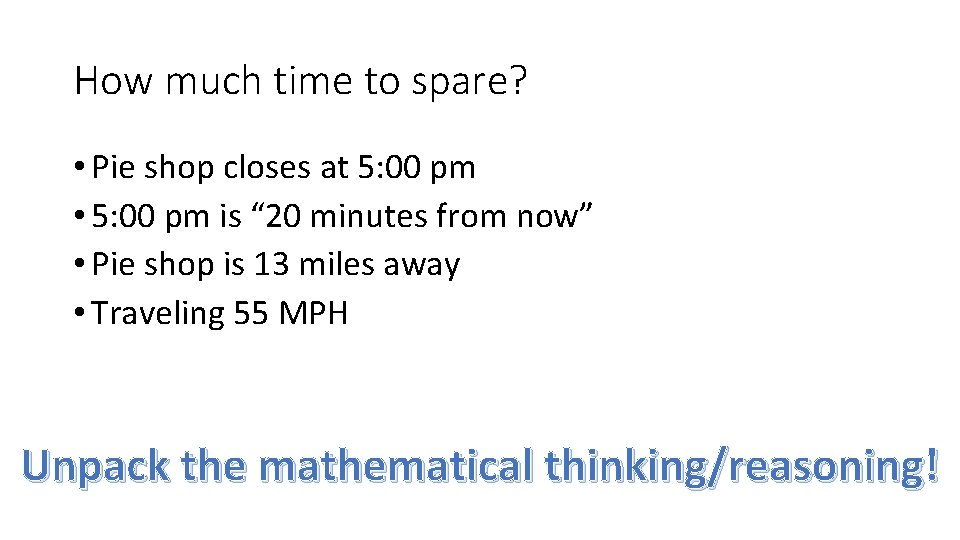 How much time to spare?

• Pie shop closes at 5:00 pm
• 5:00 pm is “20 minutes from now”
• Pie shop is 13 miles away
• Traveling 55 MPH

Unpack the mathematical thinking/reasoning!